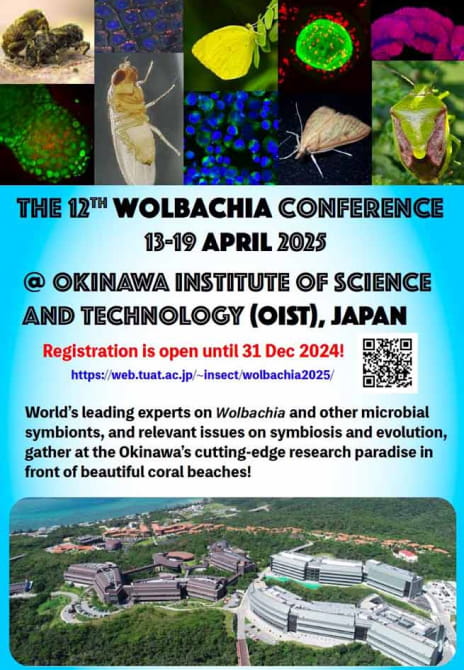 THE 12$^{TH}$ WOLBACHIA CONFERENCE
13-19 APRIL 2025
@ OKINAWA INSTITUTE OF SCIENCE AND TECHNOLOGY (OIST), JAPAN

Registration is open until 31 Dec 2024!

https://web.tuat.ac.jp/~insect/wolbachia2025/

World's leading experts on Wolbachia and other microbial symbionts, and relevant issues on symbiosis and evolution, gather at the Okinawa's cutting-edge research paradise in front of beautiful coral beaches!